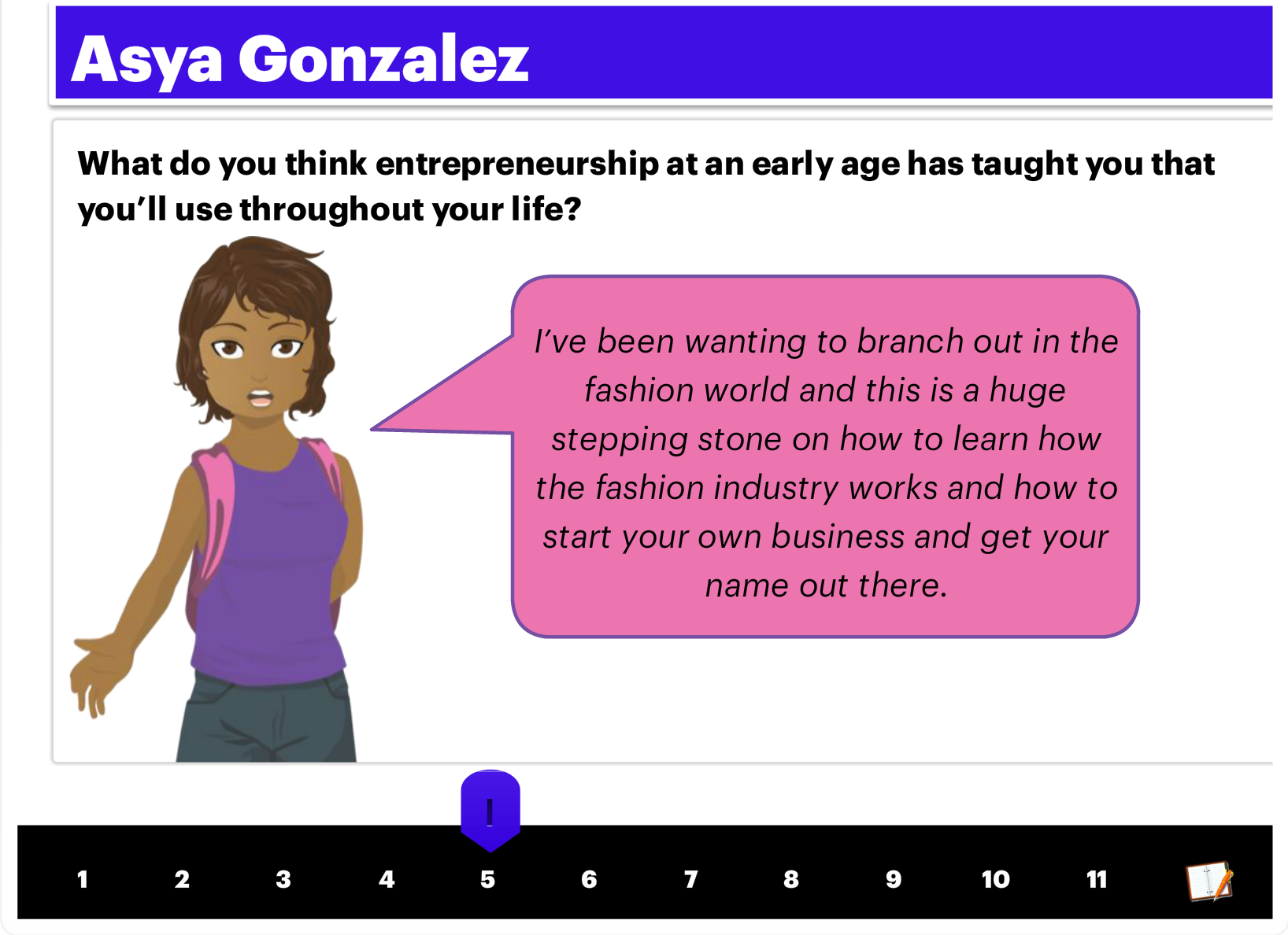 Asya Gonzalez

What do you think entrepreneurship at an early age has taught you that you'll use throughout your life?

I've been wanting to branch out in the fashion world and this is a huge stepping stone on how to learn how the fashion industry works and how to start your own business and get your name out there.

1 2 3 4 5 6 7 8 9 10 11